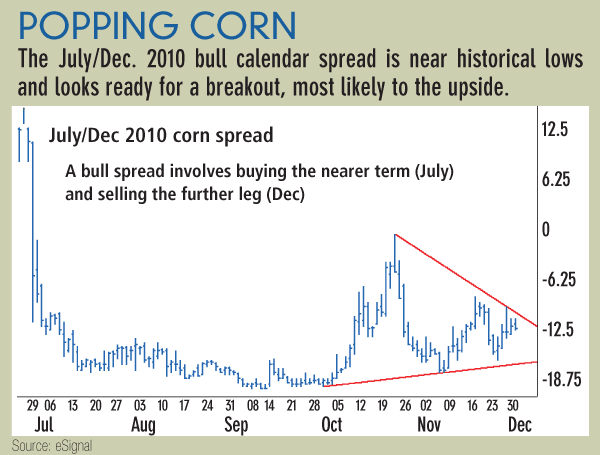 POPPING CORN

The July/Dec. 2010 bull calendar spread is near historical lows and looks ready for a breakout, most likely to the upside.

July/Dec 2010 corn spread

A bull spread involves buying the nearer term (July) and selling the further leg (Dec)

12.5
6.25
0
-6.25
-12.5
-18.75

29 06 13 20 27 03 10 17 24 31 08 14 21 28 05 12 19 26 02 09 16 23 30

Jul Aug Sep Oct Nov Dec

Source: eSignal